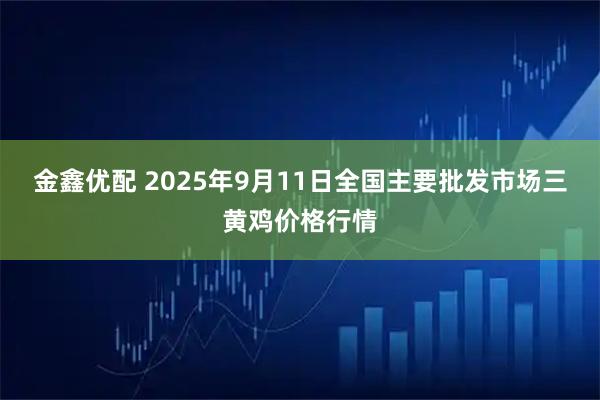 金鑫优配 2025年9月11日全国主要批发市场三黄鸡价格行情